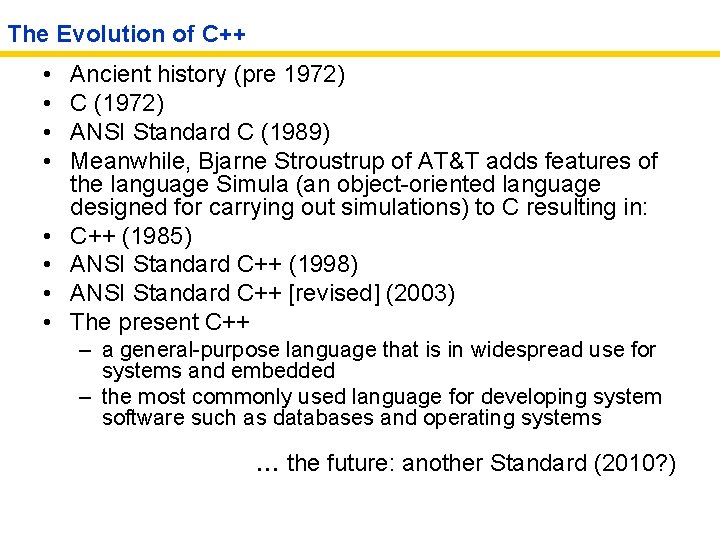 The Evolution of C++

• Ancient history (pre 1972)
• C (1972)
• ANSI Standard C (1989)
• Meanwhile, Bjarne Stroustrup of AT&T adds features of the language Simula (an object-oriented language designed for carrying out simulations) to C resulting in:
• C++ (1985)
• ANSI Standard C++ (1998)
• ANSI Standard C++ [revised] (2003)
• The present C++
– a general-purpose language that is in widespread use for systems and embedded
– the most commonly used language for developing system software such as databases and operating systems

... the future: another Standard (2010?)